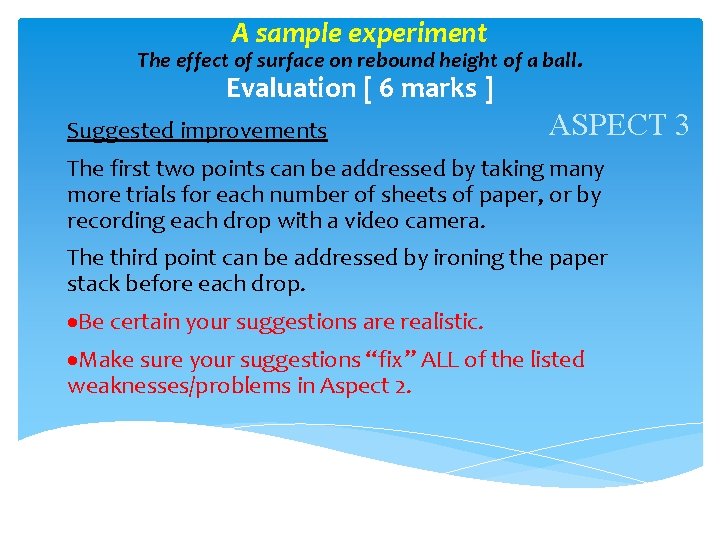 A sample experiment
The effect of surface on rebound height of a ball.
Evaluation [ 6 marks ]

ASPECT 3

Suggested improvements

The first two points can be addressed by taking many more trials for each number of sheets of paper, or by recording each drop with a video camera.

The third point can be addressed by ironing the paper stack before each drop.

•Be certain your suggestions are realistic.

•Make sure your suggestions “fix” ALL of the listed weaknesses/problems in Aspect 2.